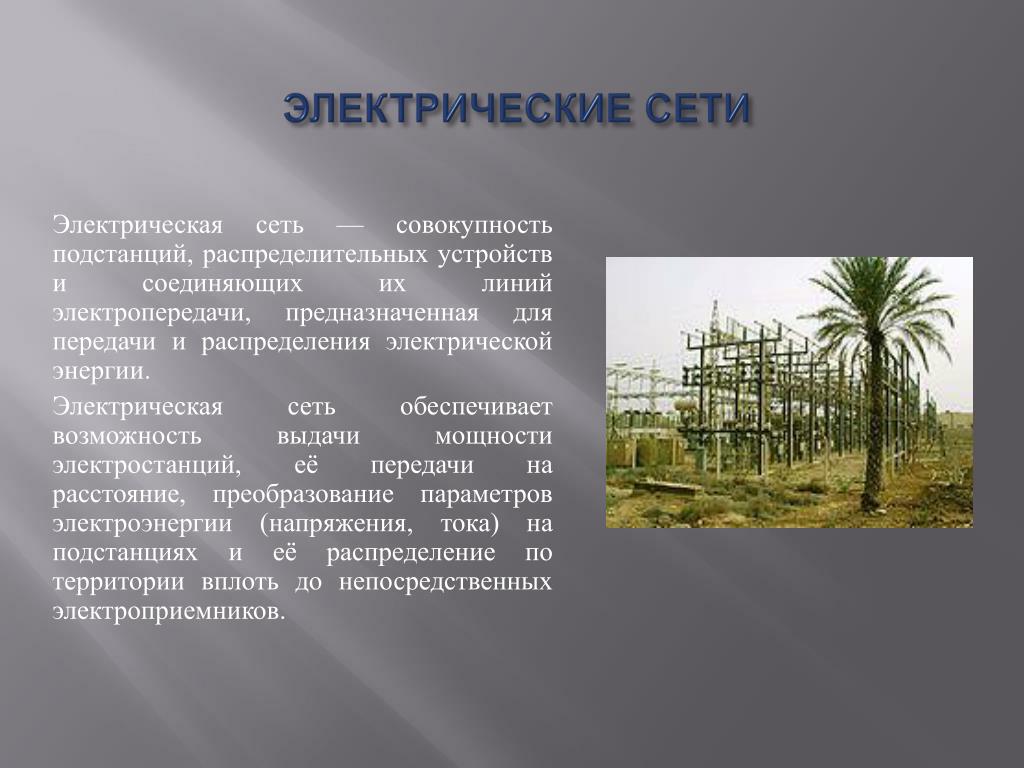 ЭЛЕКТРИЧЕСКИЕ СЕТИ

Электрическая сеть — совокупность подстанций, распределительных устройств и соединяющих их линий электропередачи, предназначенная для передачи и распределения электрической энергии.

Электрическая сеть обеспечивает возможность выдачи мощности электростанций, её передачи на расстояние, преобразование параметров электроэнергии (напряжения, тока) на подстанциях и её распределение по территории вплоть до непосредственных электроприемников.